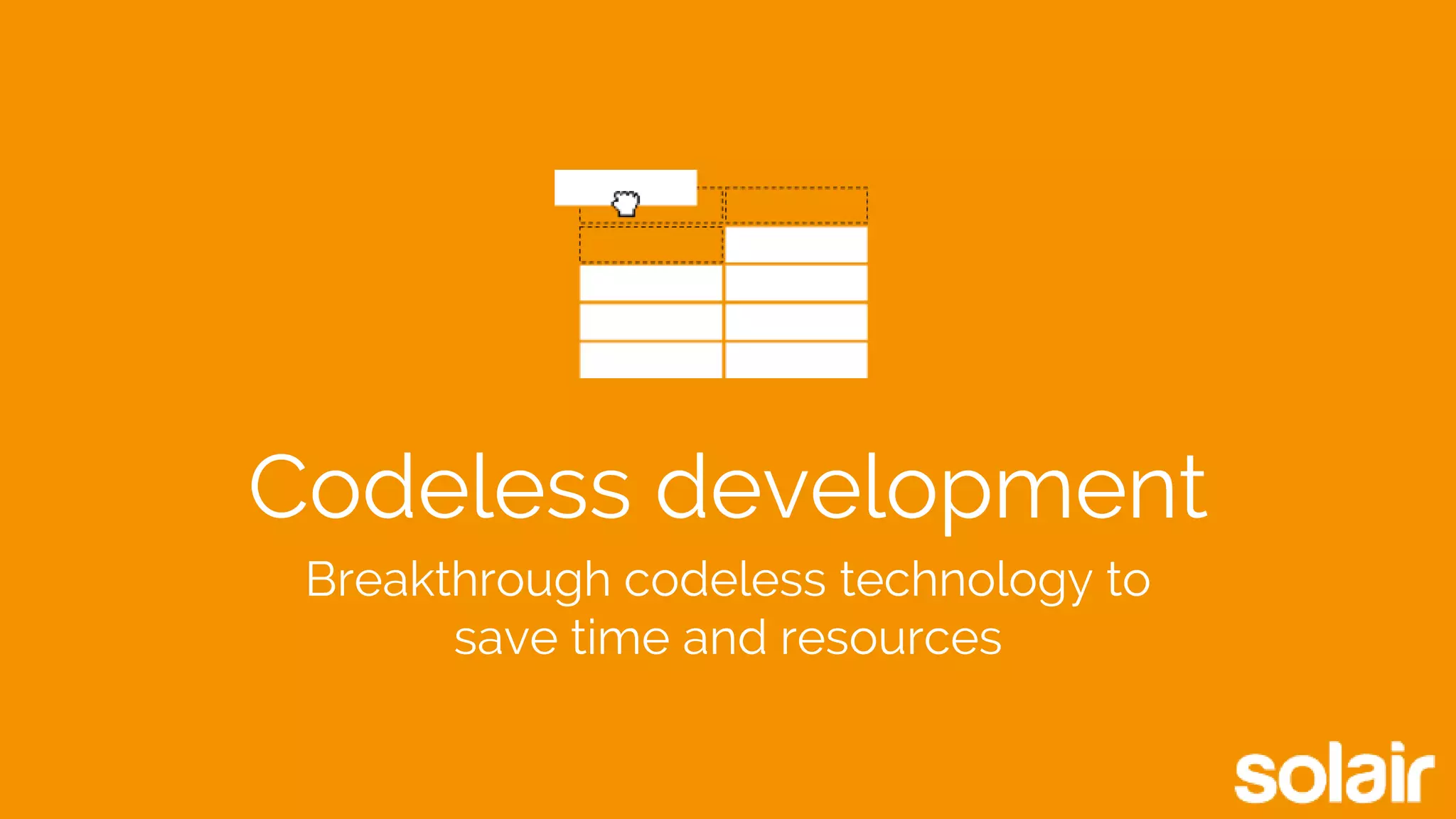 Codeless development

Breakthrough codeless technology to save time and resources

solair